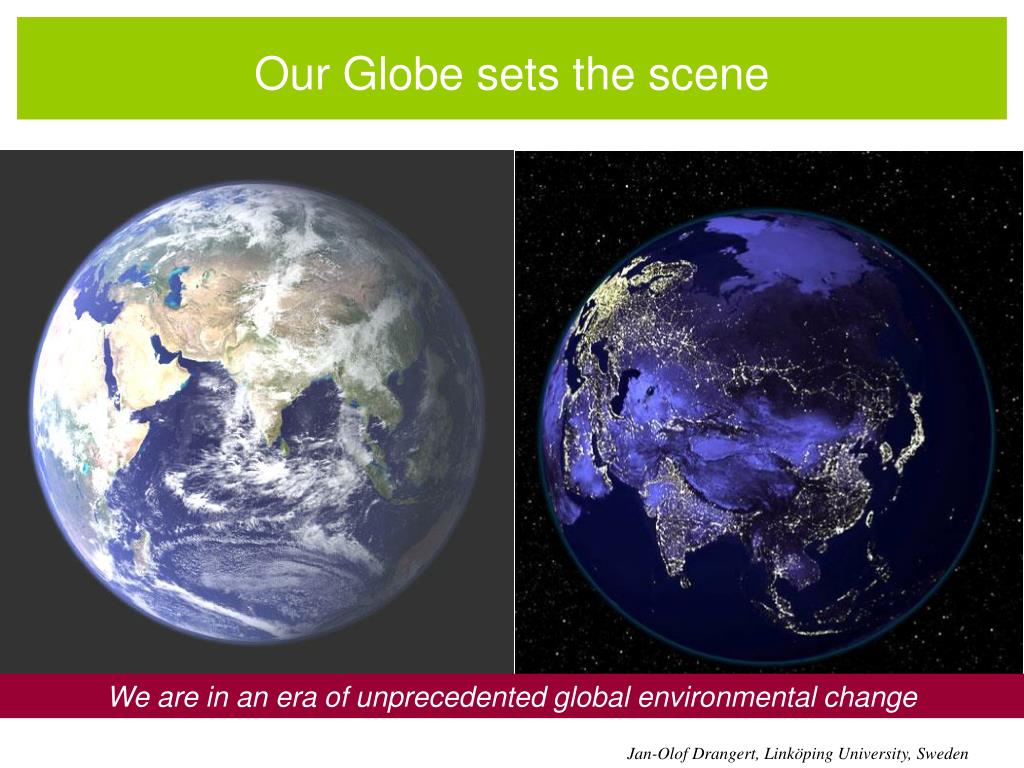 Our Globe sets the scene

We are in an era of unprecedented global environmental change

Jan-Olof Drangert, Linköping University, Sweden